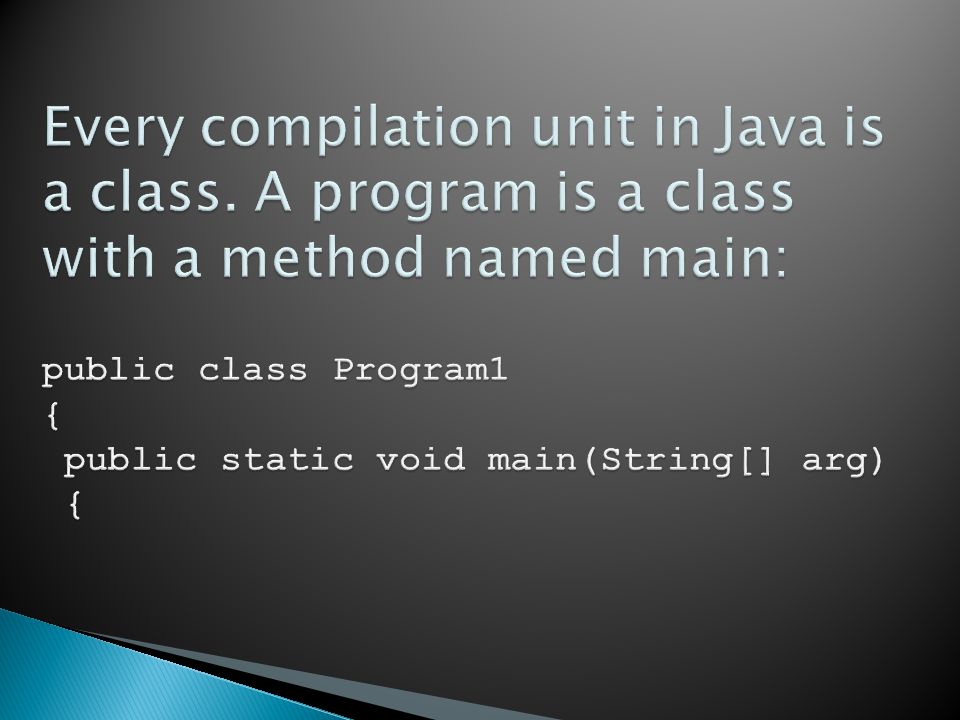 Every compilation unit in Java is a class. A program is a class with a method named main:

public class Program1
{
 public static void main(String[] arg)
 {